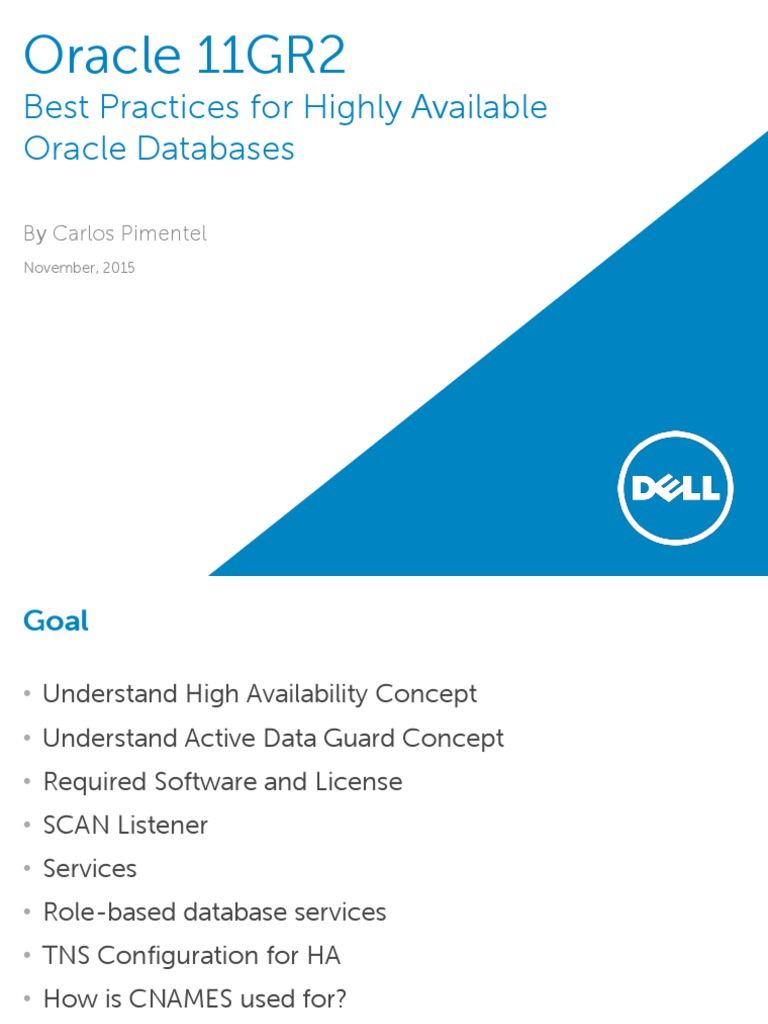 Oracle 11GR2

Best Practices for Highly Available Oracle Databases

By Carlos Pimentel

November, 2015

DELL

Goal

• Understand High Availability Concept
• Understand Active Data Guard Concept
• Required Software and License
• SCAN Listener
• Services
• Role-based database services
• TNS Configuration for HA
• How is CNAMES used for?